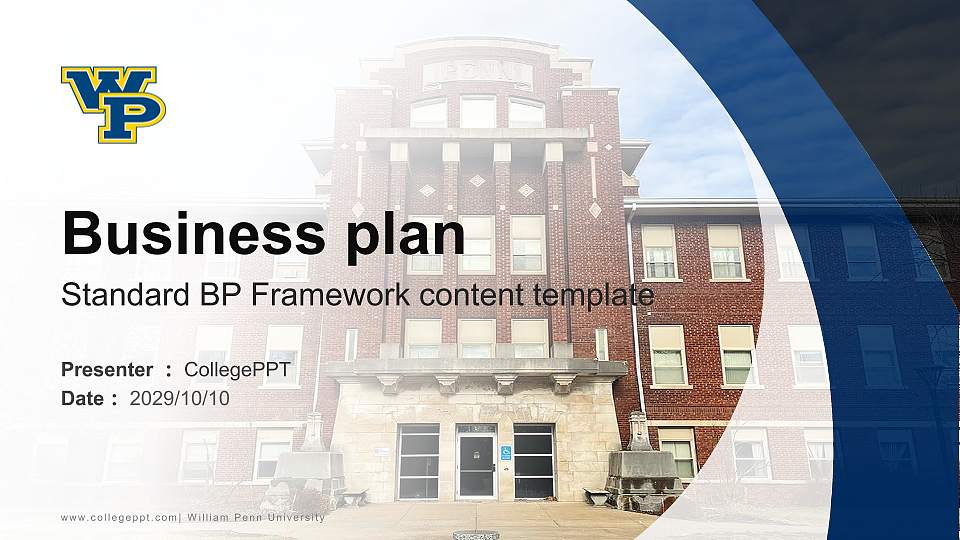 WP

PENN

Business plan

Standard BP Framework content template

Presenter ： CollegePPT
Date ： 2029/10/10

www.collegeppt.com| William Penn University